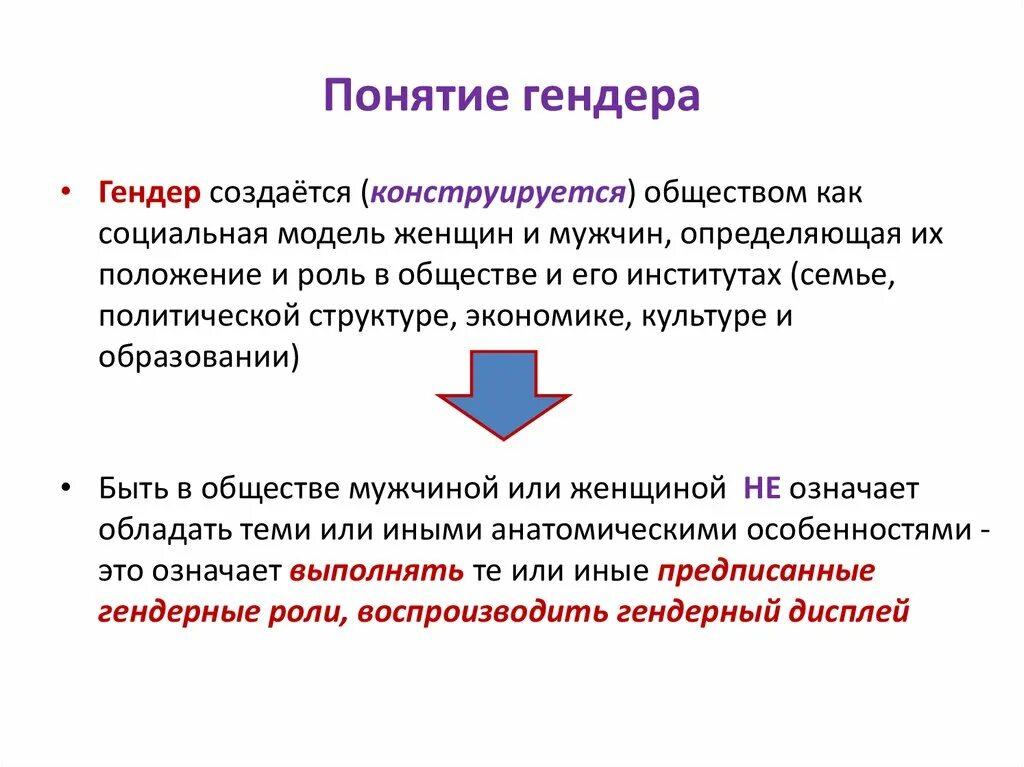 Понятие гендера

• Гендер создаётся (конструируется) обществом как социальная модель женщин и мужчин, определяющая их положение и роль в обществе и его институтах (семье, политической структуре, экономике, культуре и образовании)

• Быть в обществе мужчиной или женщиной НЕ означает обладать теми или иными анатомическими особенностями - это означает выполнять те или иные предписанные гендерные роли, воспроизводить гендерный дисплей